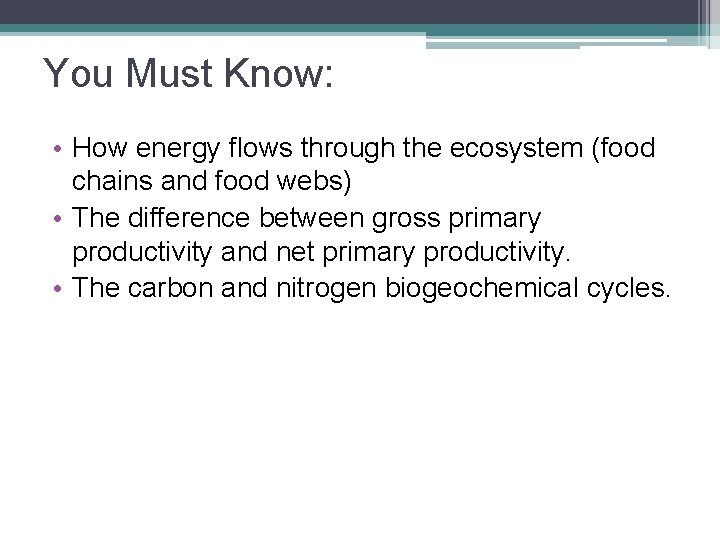 You Must Know:

• How energy flows through the ecosystem (food chains and food webs)
• The difference between gross primary productivity and net primary productivity.
• The carbon and nitrogen biogeochemical cycles.